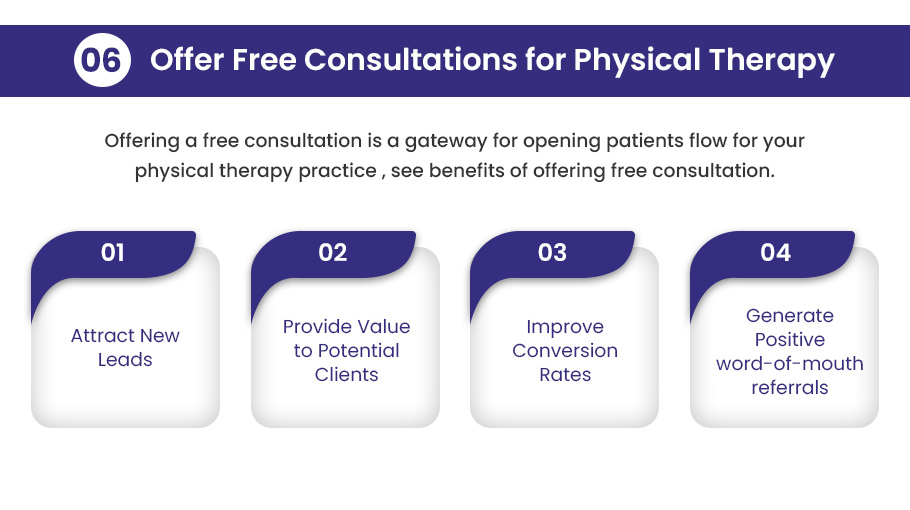 06 Offer Free Consultations for Physical Therapy

Offering a free consultation is a gateway for opening patients flow for your physical therapy practice , see benefits of offering free consultation.

01
Attract New Leads

02
Provide Value to Potential Clients

03
Improve Conversion Rates

04
Generate Positive word-of-mouth referrals